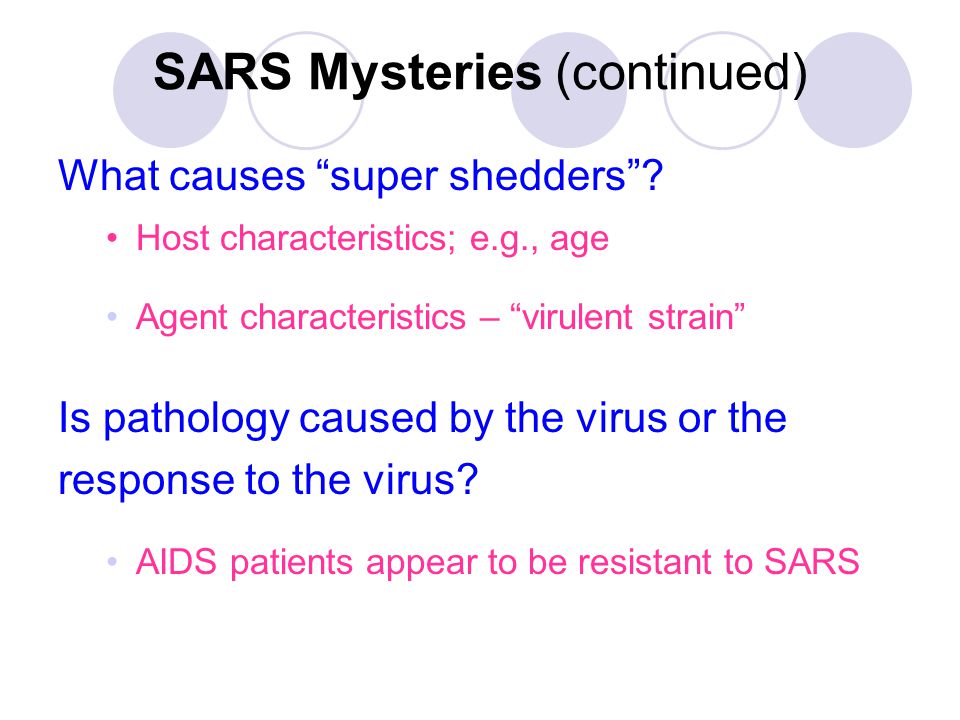 SARS Mysteries (continued)

What causes “super shedders”?

• Host characteristics; e.g., age

• Agent characteristics – “virulent strain”

Is pathology caused by the virus or the response to the virus?

• AIDS patients appear to be resistant to SARS